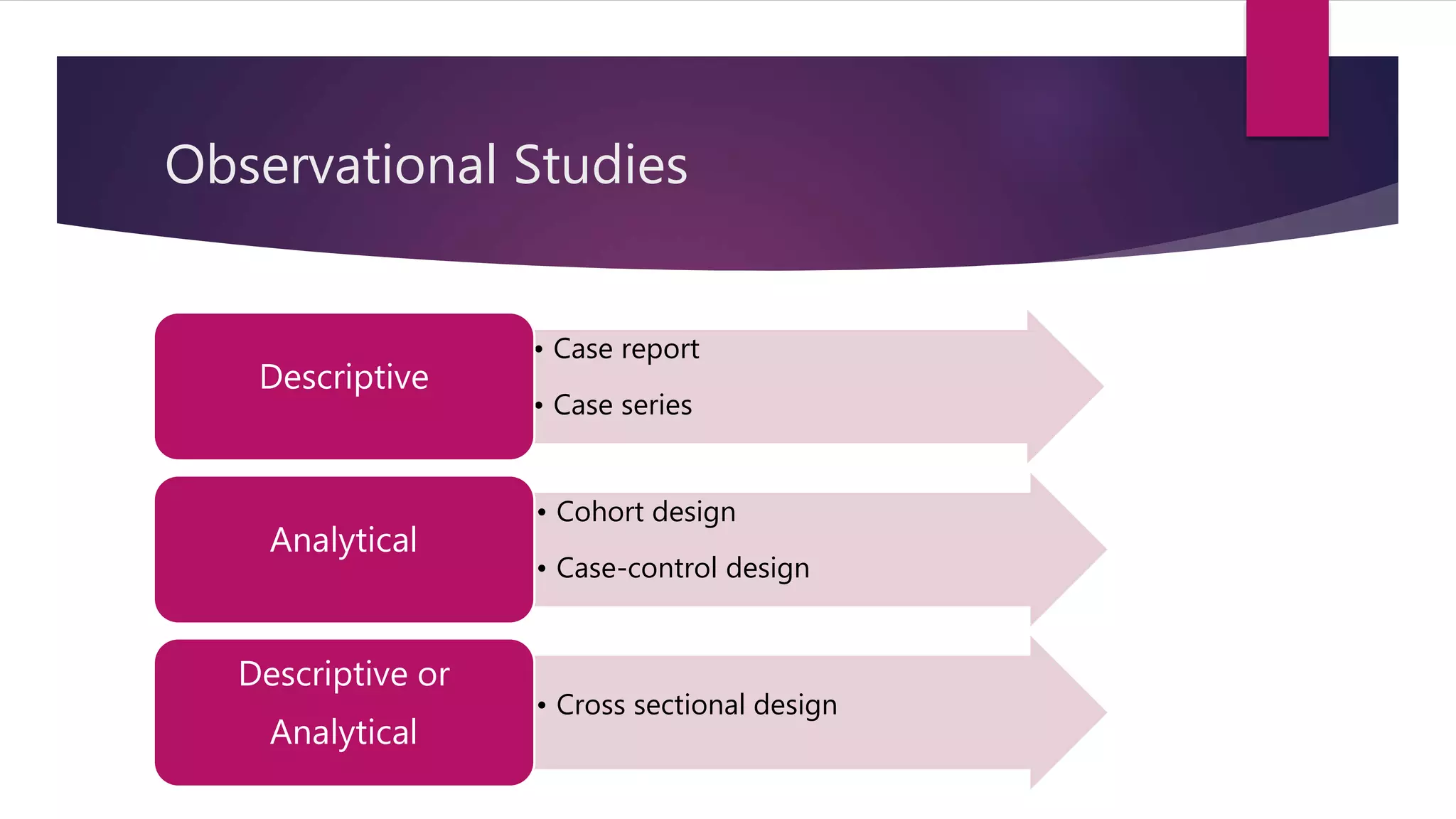 Observational Studies

Descriptive

• Case report
• Case series

Analytical

• Cohort design
• Case-control design

Descriptive or Analytical

• Cross sectional design